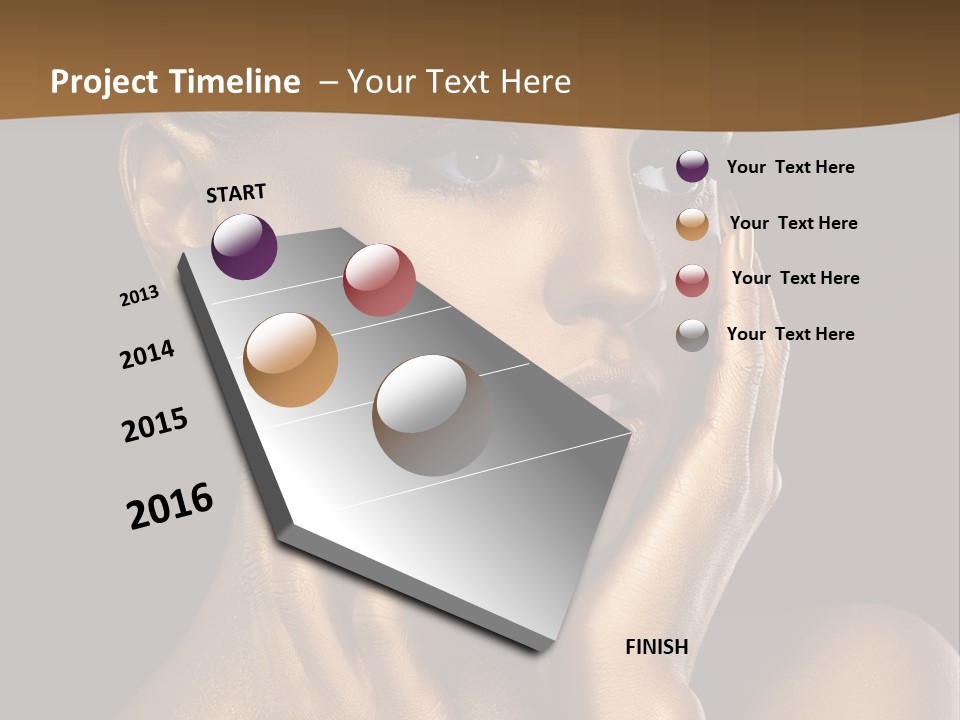 Project Timeline – Your Text Here

START

2013

2014

2015

2016

Your Text Here

Your Text Here

Your Text Here

Your Text Here

FINISH